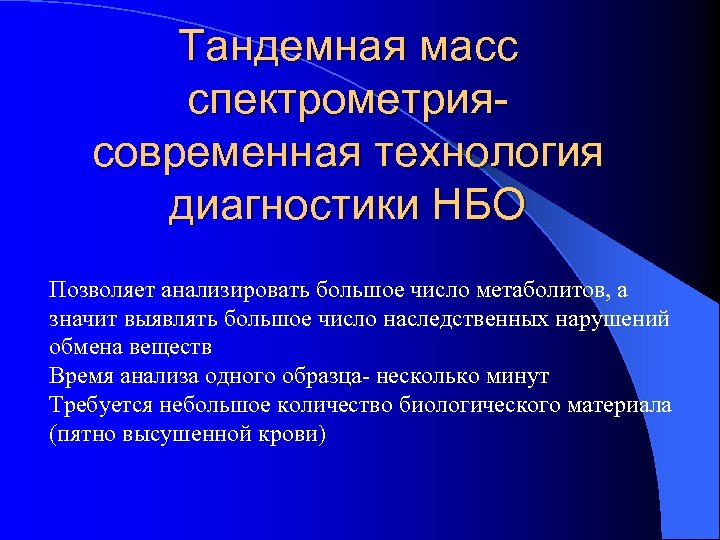 Тандемная масс спектрометрия- современная технология диагностики НБО

Позволяет анализировать большое число метаболитов, а значит выявлять большое число наследственных нарушений обмена веществ
Время анализа одного образца- несколько минут
Требуется небольшое количество биологического материала (пятно высушенной крови)